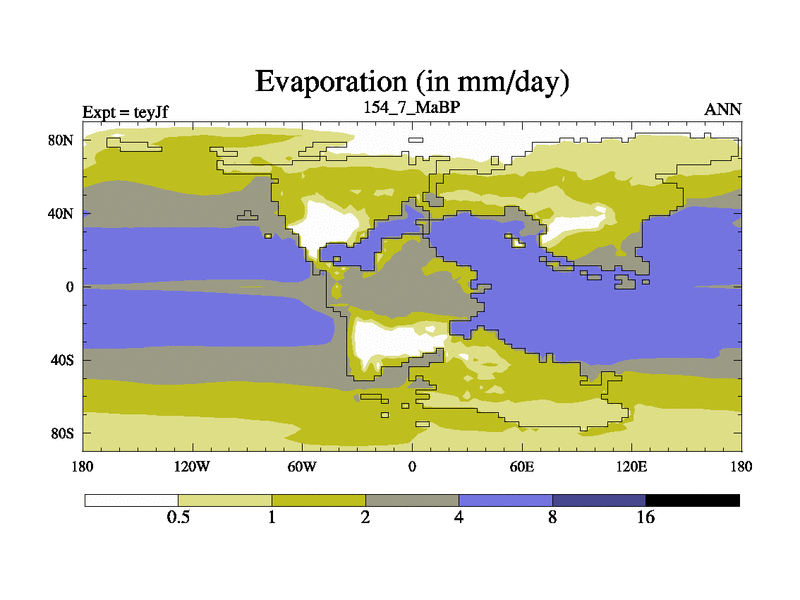 Evaporation (in mm/day)

Expt = teyJf

154_7_MaBP

ANN

80N

40N

0

40S

80S

180

120W

60W

0

60E

120E

180

0.5

1

2

4

8

16